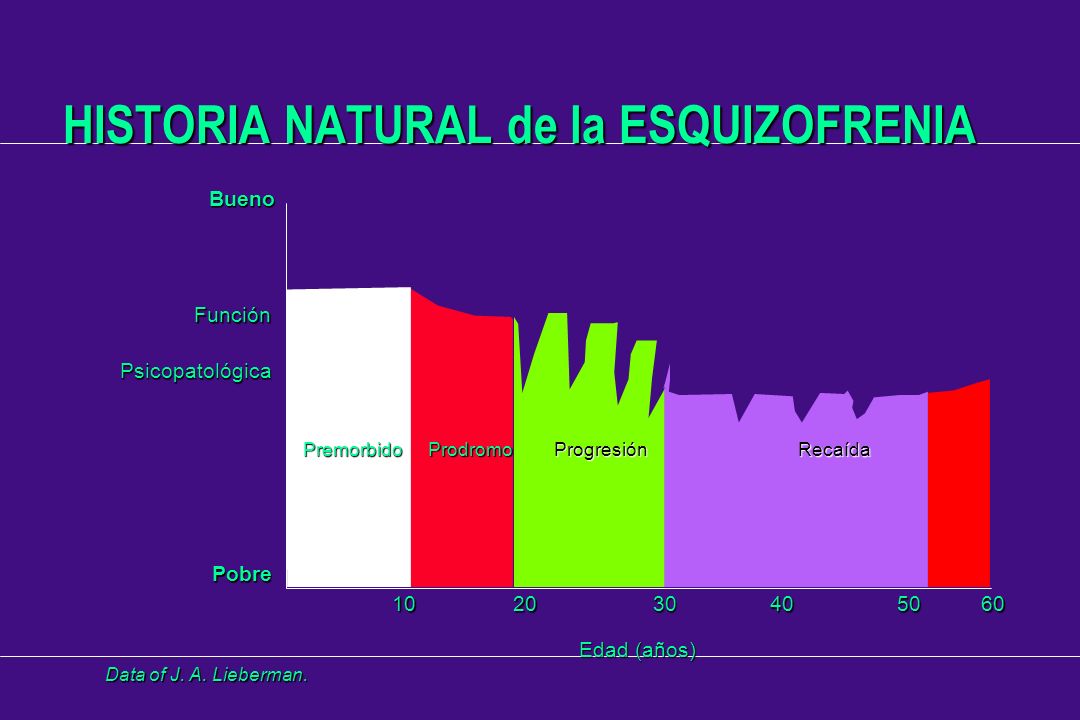 HISTORIA NATURAL de la ESQUIZOFRENIA

Bueno

Función

Psicopatológica

Pobre

Premorbido Prodromo Progresión Recaída

10 20 30 40 50 60

Edad (años)

Data of J. A. Lieberman.